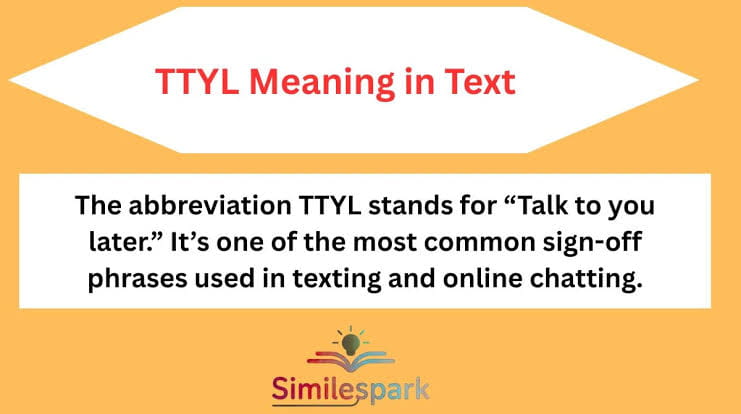 TTYL Meaning in Text

The abbreviation TTYL stands for “Talk to you later.” It’s one of the most common sign-off phrases used in texting and online chatting.

Similespark